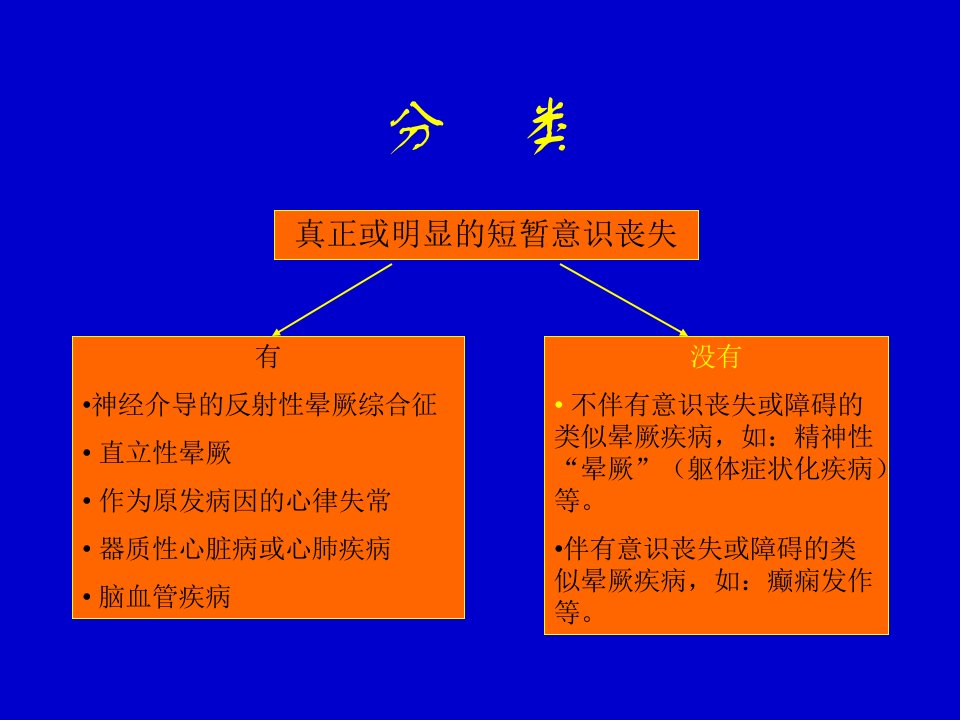 分 类

真正或明显的短暂意识丧失

有

•神经介导的反射性晕厥综合征

• 直立性晕厥

• 作为原发病因的心律失常

• 器质性心脏病或心肺疾病

• 脑血管疾病

没有

• 不伴有意识丧失或障碍的类似晕厥疾病，如：精神性“晕厥”（躯体症状化疾病）等。

•伴有意识丧失或障碍的类似晕厥疾病，如：癫痫发作等。